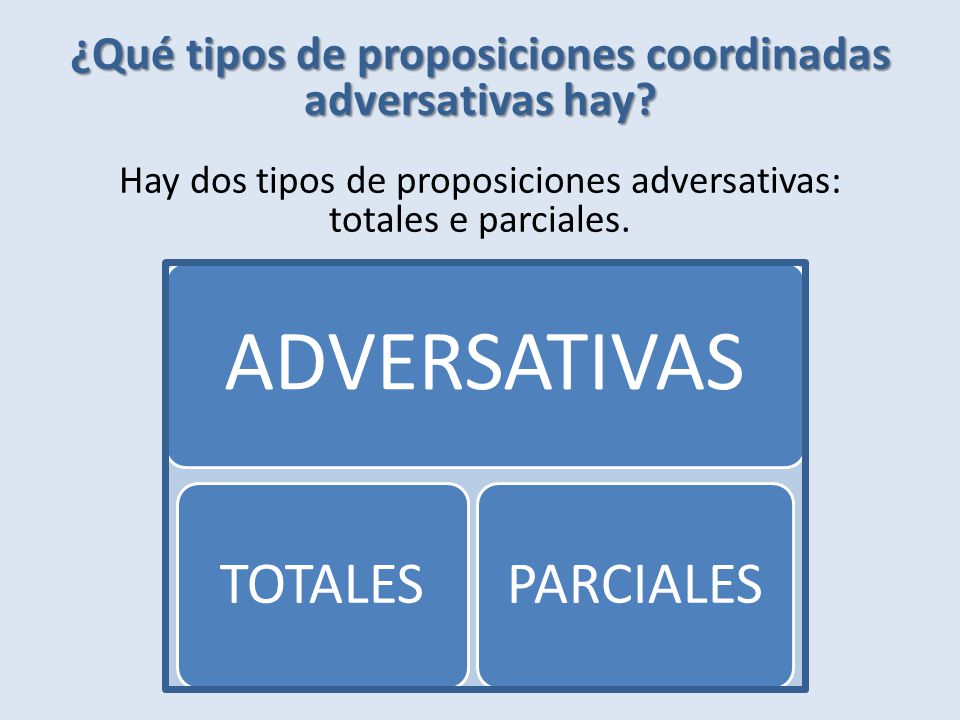 ¿Qué tipos de proposiciones coordinadas adversativas hay?

Hay dos tipos de proposiciones adversativas: totales e parciales.

ADVERSATIVAS

TOTALES

PARCIALES